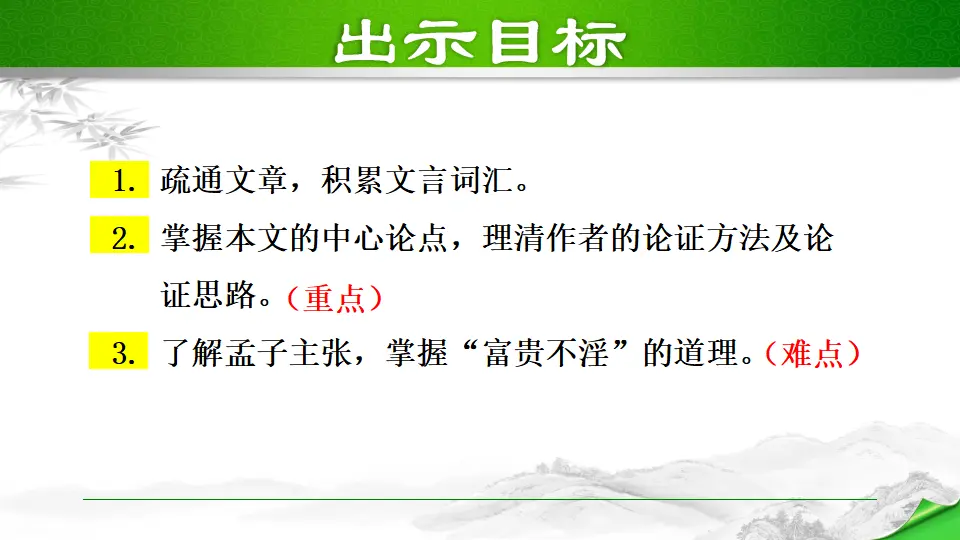 出示目标

1. 疏通文章，积累文言词汇。

2. 掌握本文的中心论点，理清作者的论证方法及论证思路。（重点）

3. 了解孟子主张，掌握“富贵不淫”的道理。（难点）